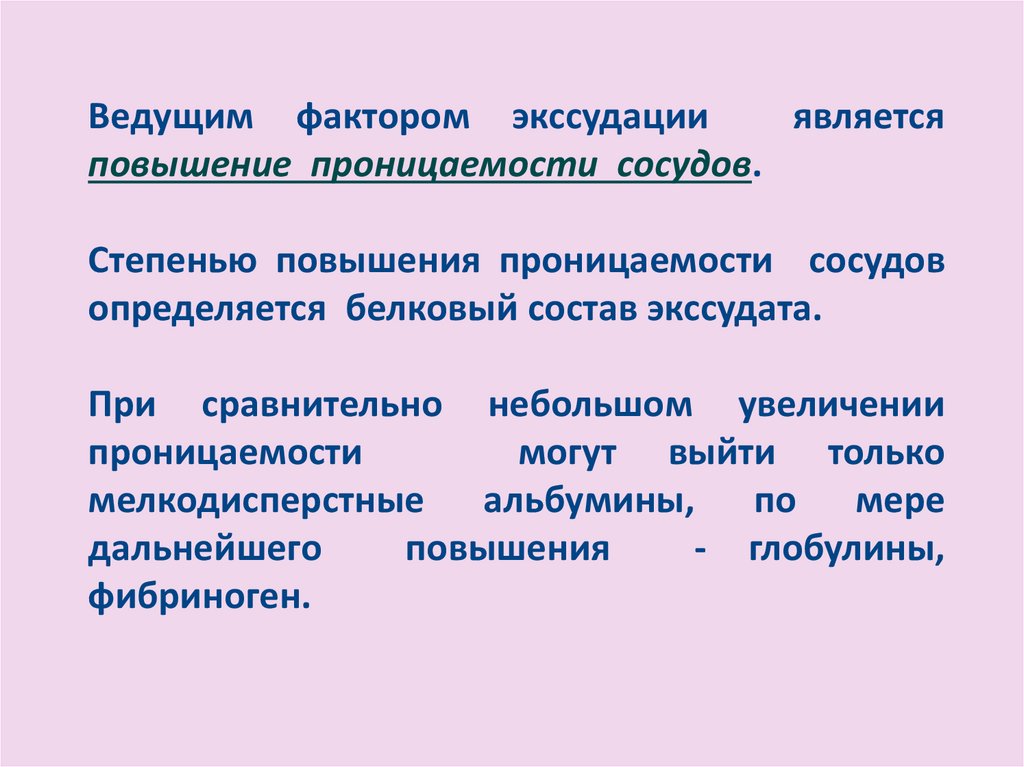 Ведущим фактором экссудации является повышение проницаемости сосудов.

Степенью повышения проницаемости сосудов определяется белковый состав экссудата.

При сравнительно небольшом увеличении проницаемости могут выйти только мелкодисперстные альбумины, по мере дальнейшего повышения - глобулины, фибриноген.